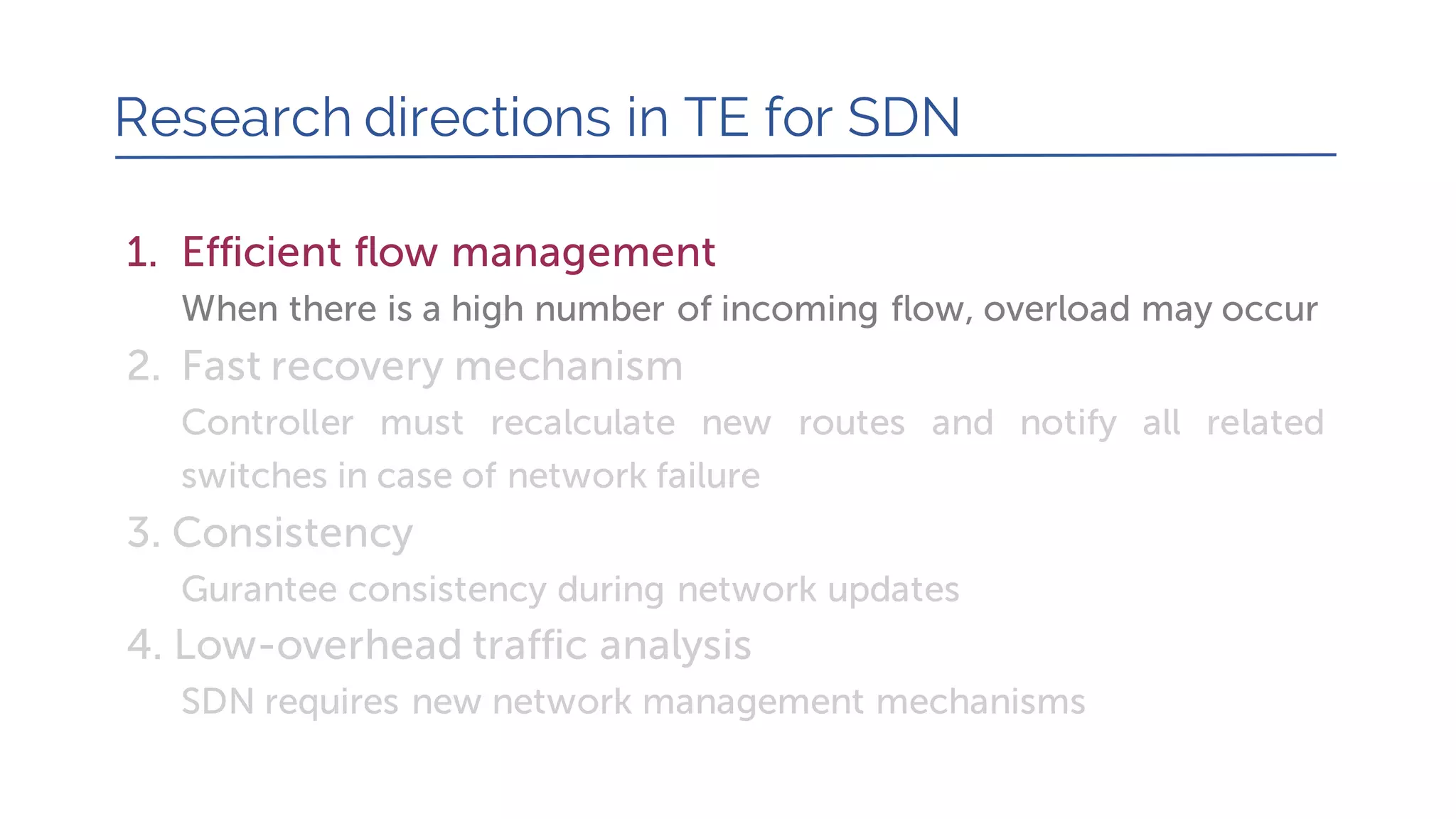 Research directions in TE for SDN

1. Efficient flow management

When there is a high number of incoming flow, overload may occur

2. Fast recovery mechanism

Controller must recalculate new routes and notify all related switches in case of network failure

3. Consistency

Gurantee consistency during network updates

4. Low-overhead traffic analysis

SDN requires new network management mechanisms